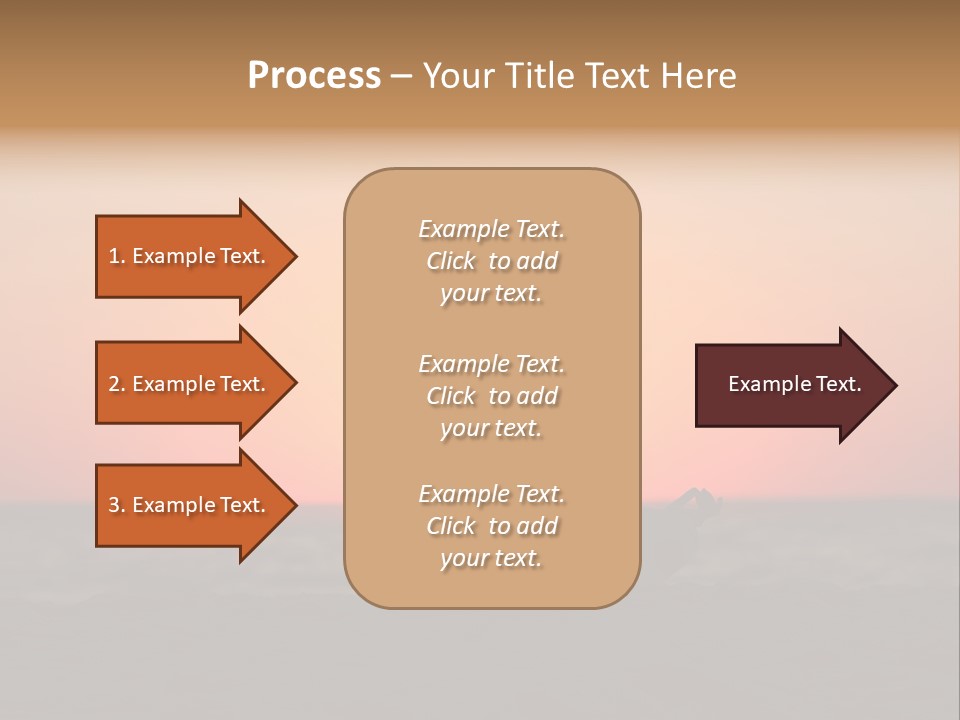 Process – Your Title Text Here

1. Example Text.

2. Example Text.

3. Example Text.

Example Text. Click to add your text.

Example Text. Click to add your text.

Example Text. Click to add your text.

Example Text.